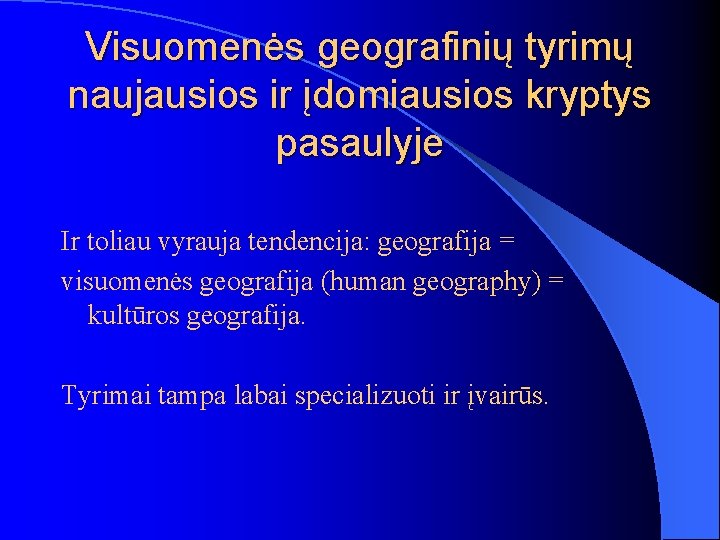 Visuomenės geografinių tyrimų naujausios ir įdomiausios kryptys pasaulyje

Ir toliau vyrauja tendencija: geografija =

visuomenės geografija (human geography) = kultūros geografija.

Tyrimai tampa labai specializuoti ir įvairūs.